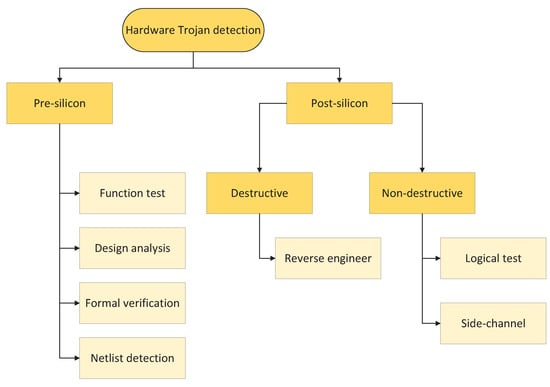 Hardware Trojan detection

Pre-silicon

Function test

Design analysis

Formal verification

Netlist detection

Post-silicon

Destructive

Reverse engineer

Non-destructive

Logical test

Side-channel